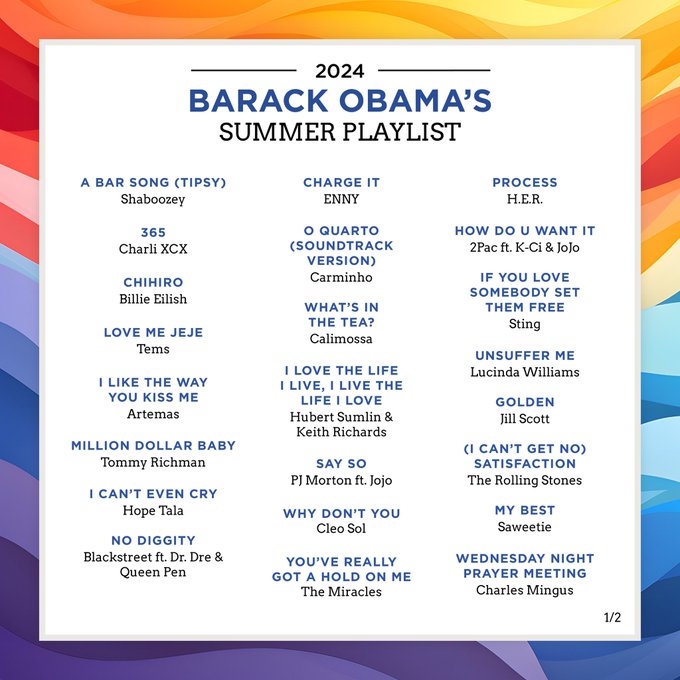 2024
BARACK OBAMA'S
SUMMER PLAYLIST

A BAR SONG (TIPSY)
Shaboozey

365
Charli XCX

CHIHIRO
Billie Eilish

LOVE ME JEJE
Tems

I LIKE THE WAY YOU KISS ME
Artemas

MILLION DOLLAR BABY
Tommy Richman

I CAN'T EVEN CRY
Hope Tala

NO DIGGITY
Blackstreet ft. Dr. Dre & Queen Pen

CHARGE IT
ENNY

O QUARTO (SOUNDTRACK VERSION)
Carminho

WHAT'S IN THE TEA?
Calimossa

I LOVE THE LIFE I LIVE, I LIVE THE LIFE I LOVE
Hubert Sumlin & Keith Richards

SAY SO
PJ Morton ft. Jojo

WHY DON'T YOU
Cleo Sol

YOU'VE REALLY GOT A HOLD ON ME
The Miracles

PROCESS
H.E.R.

HOW DO U WANT IT
2Pac ft. K-Ci & JoJo

IF YOU LOVE SOMEBODY SET THEM FREE
Sting

UNSUFFER ME
Lucinda Williams

GOLDEN
Jill Scott

(I CAN'T GET NO) SATISFACTION
The Rolling Stones

MY BEST
Saweetie

WEDNESDAY NIGHT PRAYER MEETING
Charles Mingus

1/2